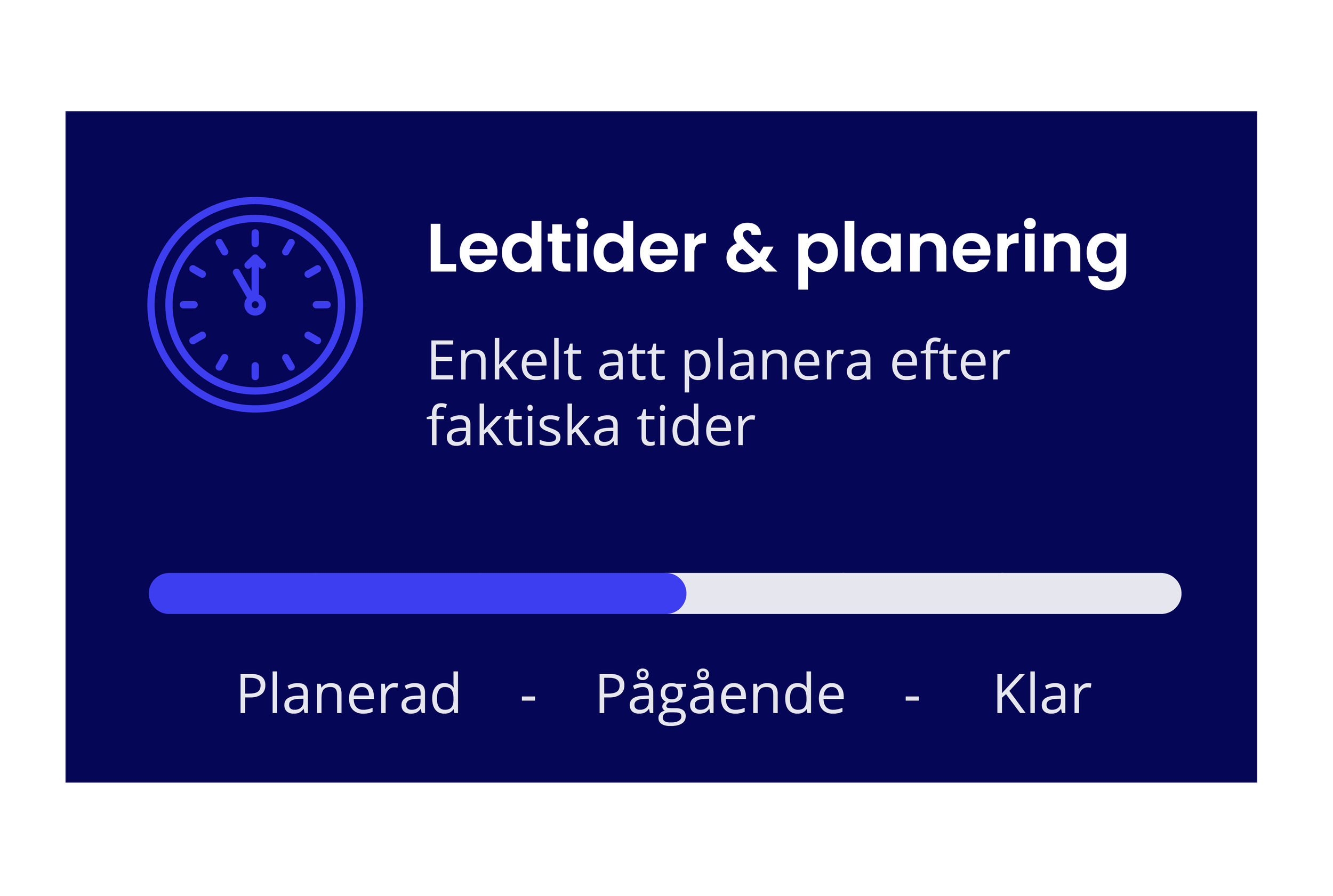 Ledtider & planering

Enkelt att planera efter faktiska tider

Planerad - Pågående - Klar